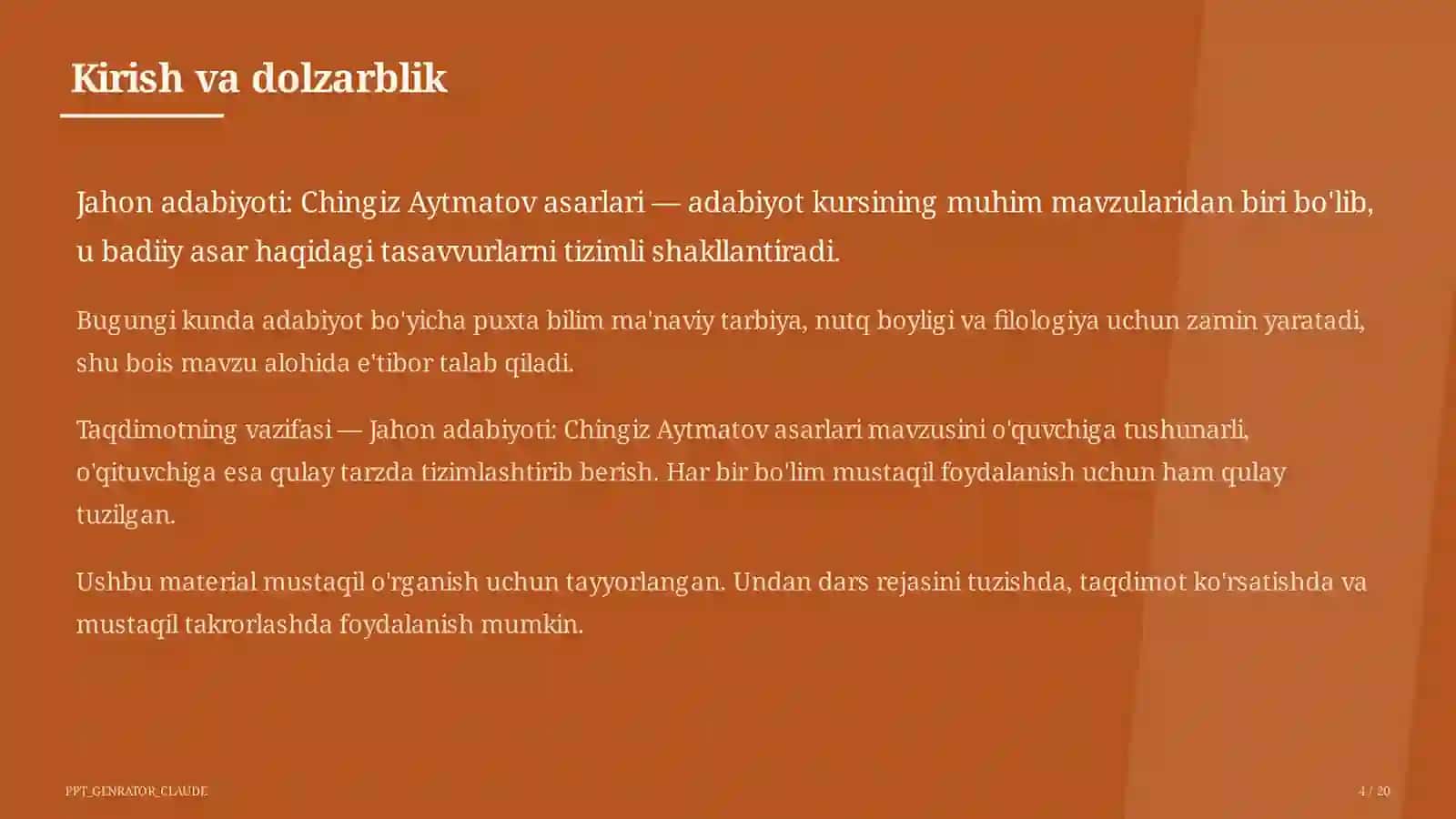 Kirish va dolzarblik

Jahon adabiyoti: Chingiz Aytmatov asarlari — adabiyot kursining muhim mavzularidan biri bo'lib, u badiiy asar haqidagi tasavvurlarni tizimli shakllantiradi.

Bugungi kunda adabiyot bo'yicha puxta bilim ma'naviy tarbiya, nutq boyligi va filologiya uchun zamin yaratadi, shu bois mavzu alohida e'tibor talab qiladi.

Taqdimotning vazifasi — Jahon adabiyoti: Chingiz Aytmatov asarlari mavzusini o'quvchiga tushunarli, o'qituvchiga esa qulay tarzda tizimlashtirib berish. Har bir bo'lim mustaqil foydalanish uchun ham qulay tuzilgan.

Ushbu material mustaqil o'rganish uchun tayyorlangan. Undan dars rejasini tuzishda, taqdimot ko'rsatishda va mustaqil takrorlashda foydalanish mumkin.

PPT_GENRATOR_CLAUDE

4 / 20